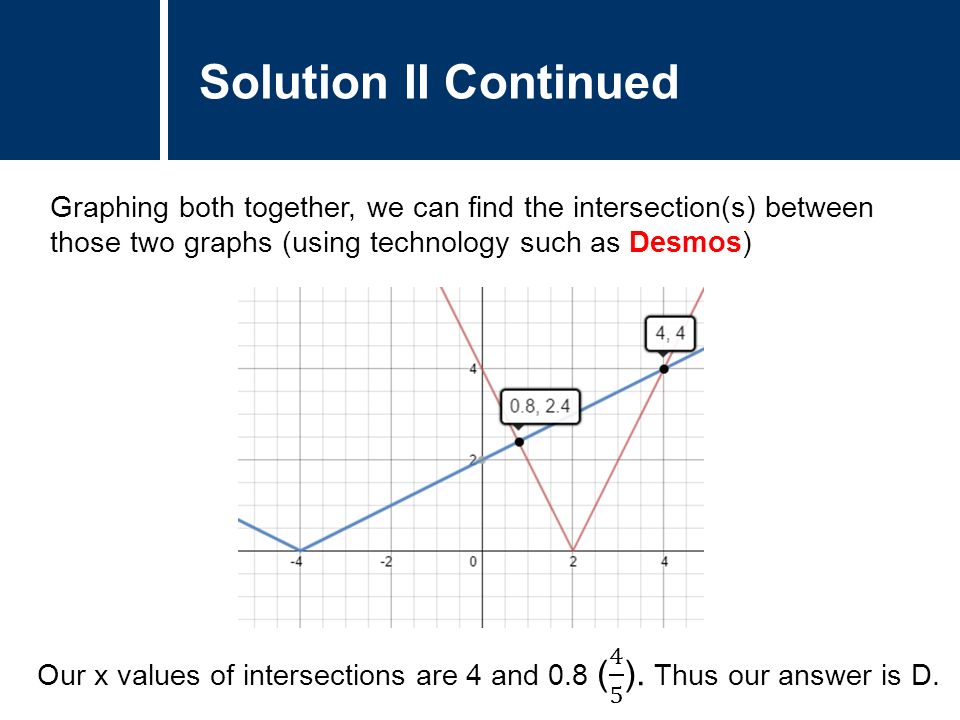 Solution II Continued

Graphing both together, we can find the intersection(s) between those two graphs (using technology such as Desmos)

4, 4
0.8, 2.4
4
2
-4
-2
0
2
4

Our x values of intersections are 4 and 0.8 $(\frac{4}{5})$. Thus our answer is D.